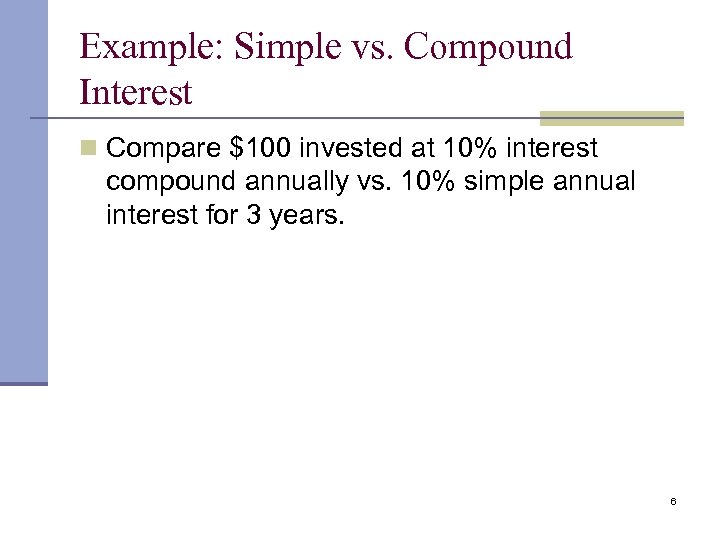 Example: Simple vs. Compound Interest

Compare \$100 invested at 10% interest compound annually vs. 10% simple annual interest for 3 years.

6